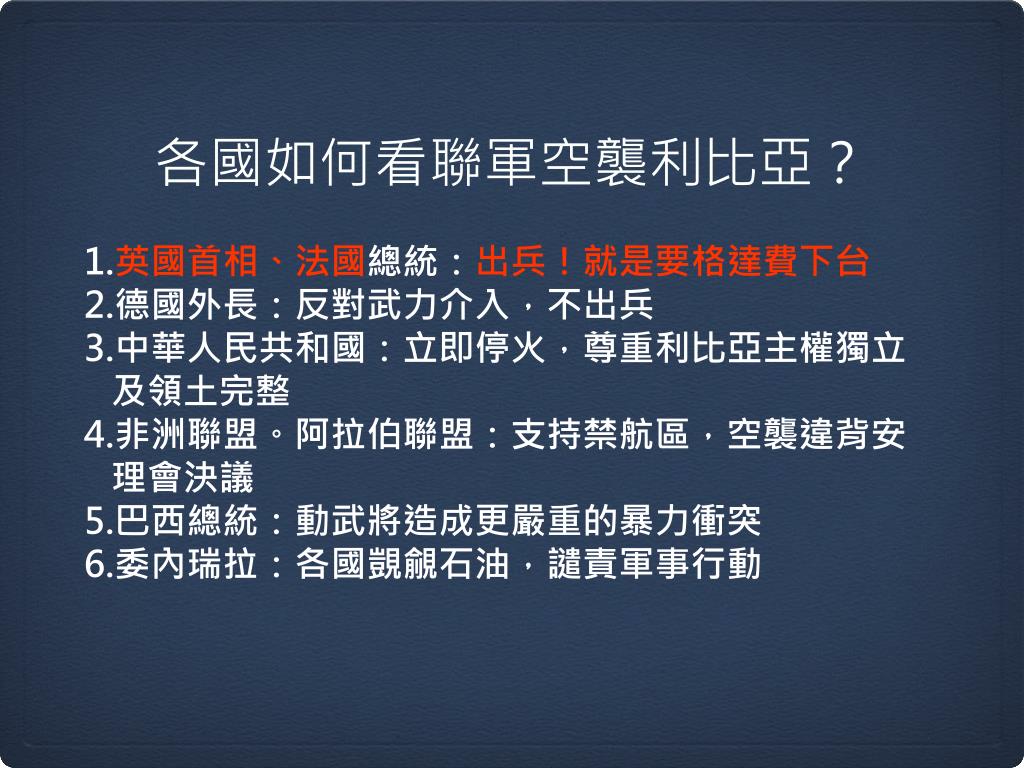 各國如何看聯軍空襲利比亞？

1.英國首相、法國總統：出兵！就是要格達費下台
2.德國外長：反對武力介入，不出兵
3.中華人民共和國：立即停火，尊重利比亞主權獨立及領土完整
4.非洲聯盟。阿拉伯聯盟：支持禁航區，空襲違背安理會決議
5.巴西總統：動武將造成更嚴重的暴力衝突
6.委內瑞拉：各國覬覦石油，譴責軍事行動